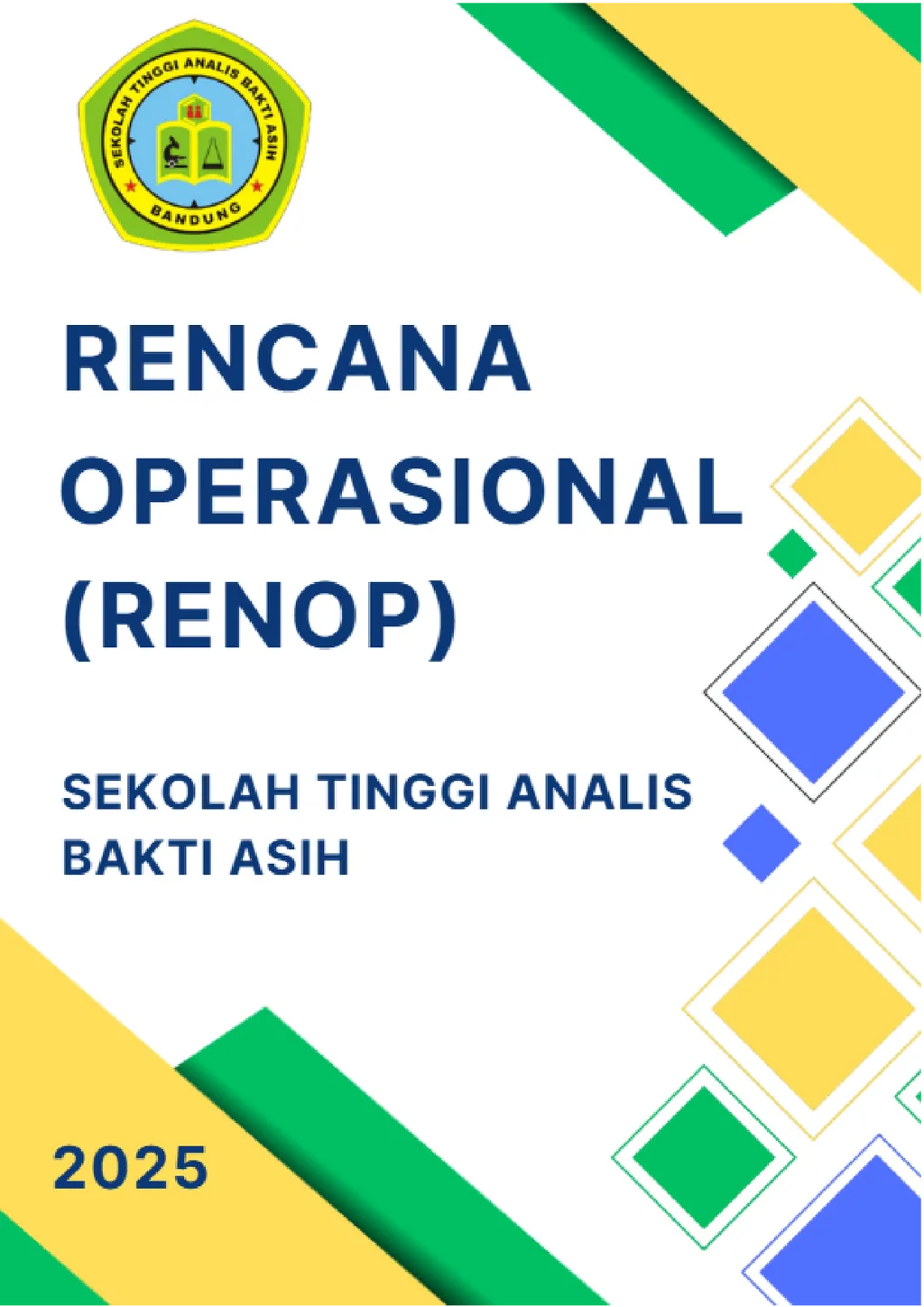 SEKOLAH TINGGI ANALIS BAKTI ASIH
BANDUNG

RENCANA OPERASIONAL (RENOP)

SEKOLAH TINGGI ANALIS BAKTI ASIH

2025